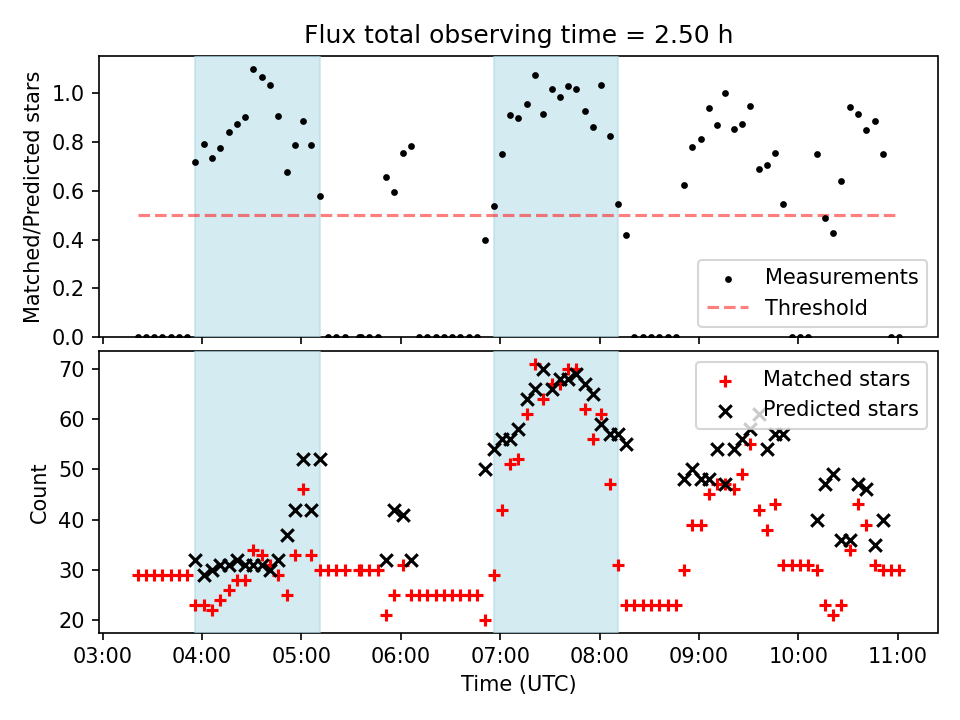 Flux total observing time = 2.50 h

Matched/Predicted stars

1.0
0.8
0.6
0.4
0.2
0.0

Measurements
Threshold

Count

70
60
50
40
30
20

Matched stars
Predicted stars

03:00 04:00 05:00 06:00 07:00 08:00 09:00 10:00 11:00

Time (UTC)